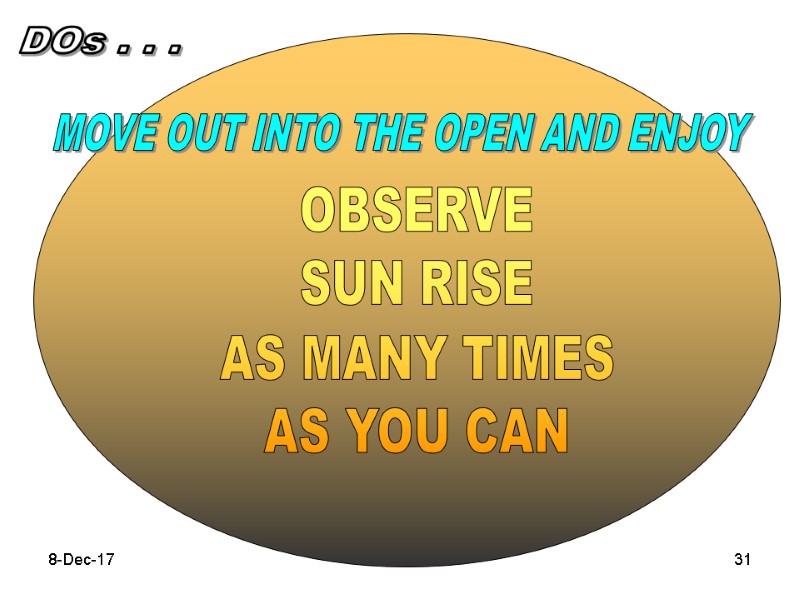 DOs . . .

MOVE OUT INTO THE OPEN AND ENJOY

OBSERVE
SUN RISE
AS MANY TIMES
AS YOU CAN

8-Dec-17

31